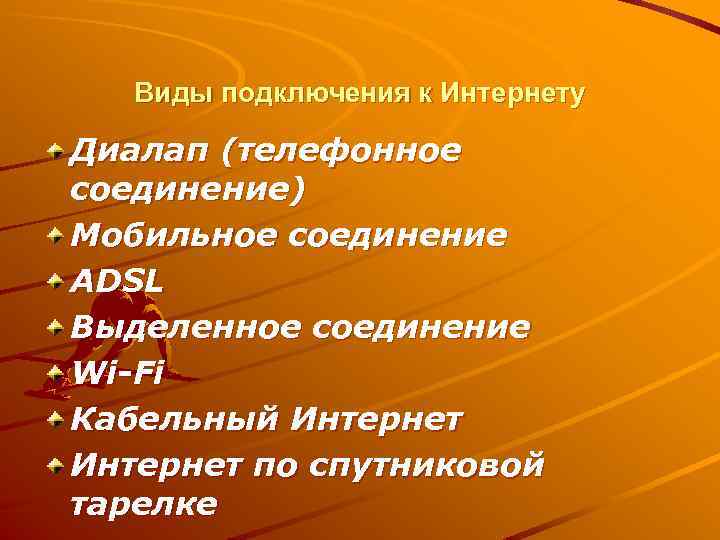 Виды подключения к Интернету

Диалап (телефонное соединение)
Мобильное соединение
ADSL
Выделенное соединение
Wi-Fi
Кабельный Интернет
Интернет по спутниковой тарелке